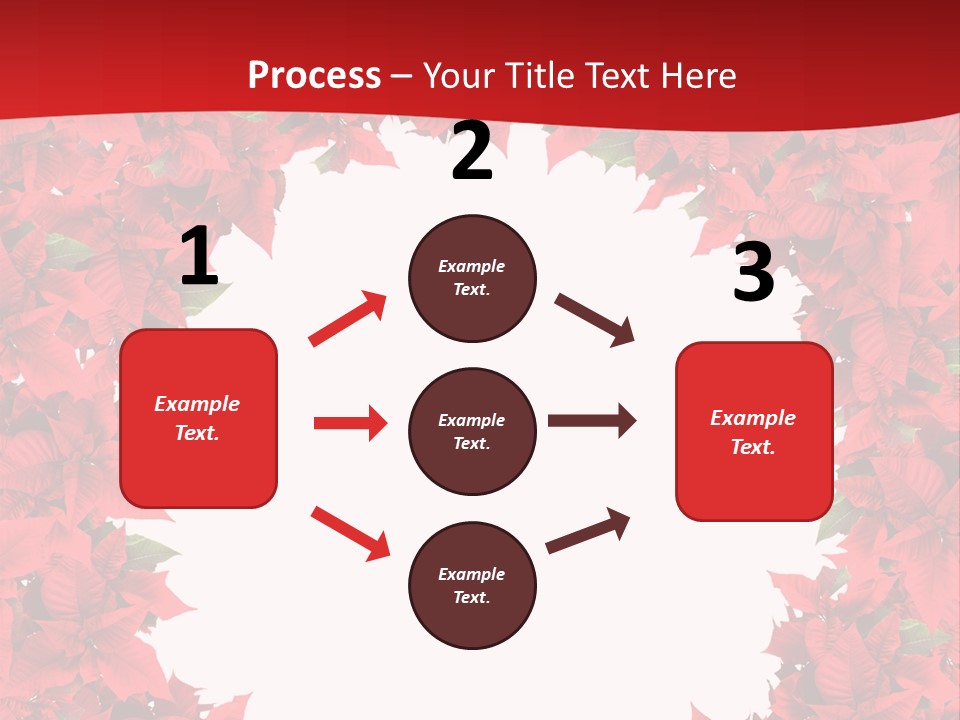 Process – Your Title Text Here

1

Example Text.

2

Example Text.

Example Text.

Example Text.

3

Example Text.